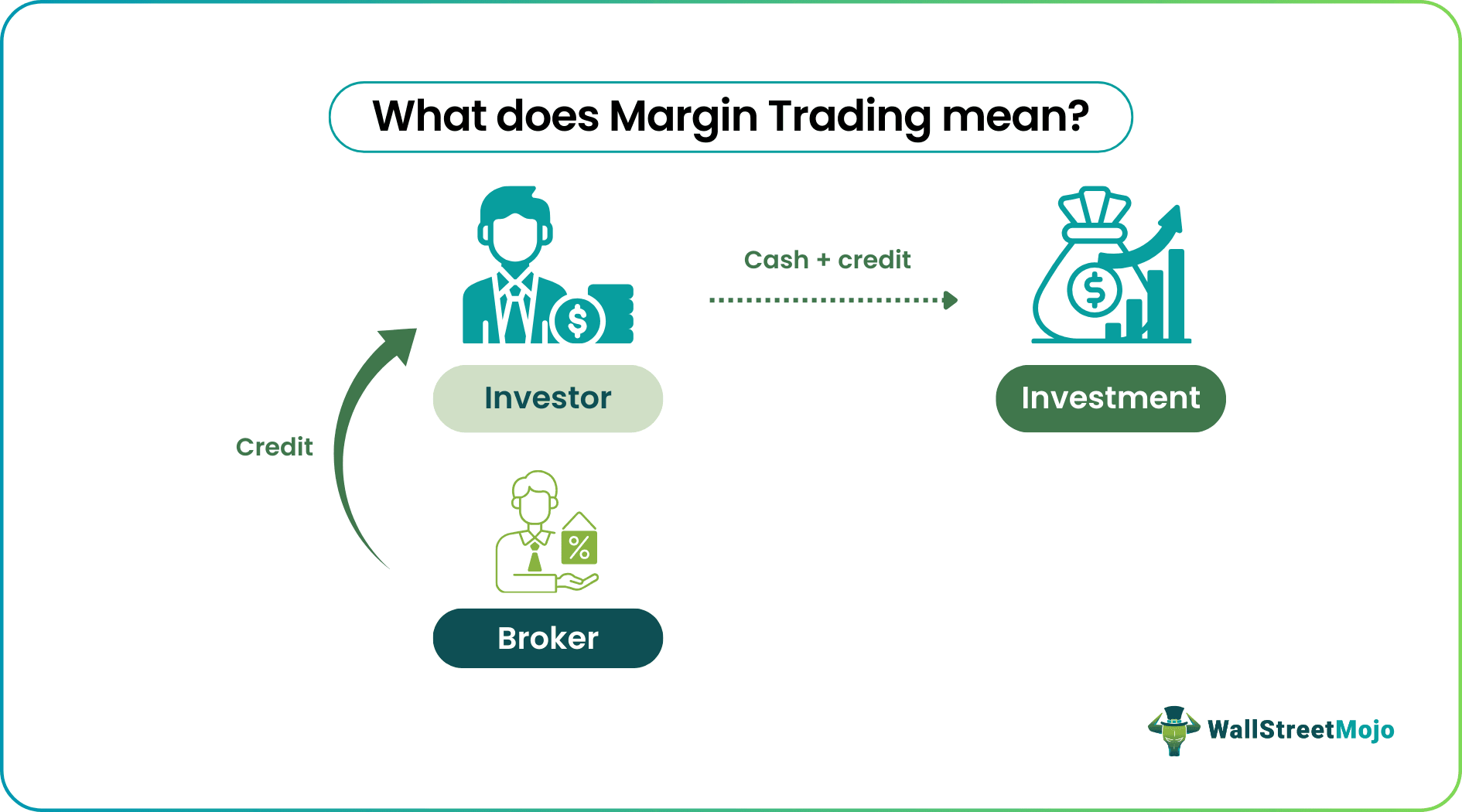 What does Margin Trading mean?

Cash + credit

Investor

Investment

Credit

Broker

WallStreetMojo